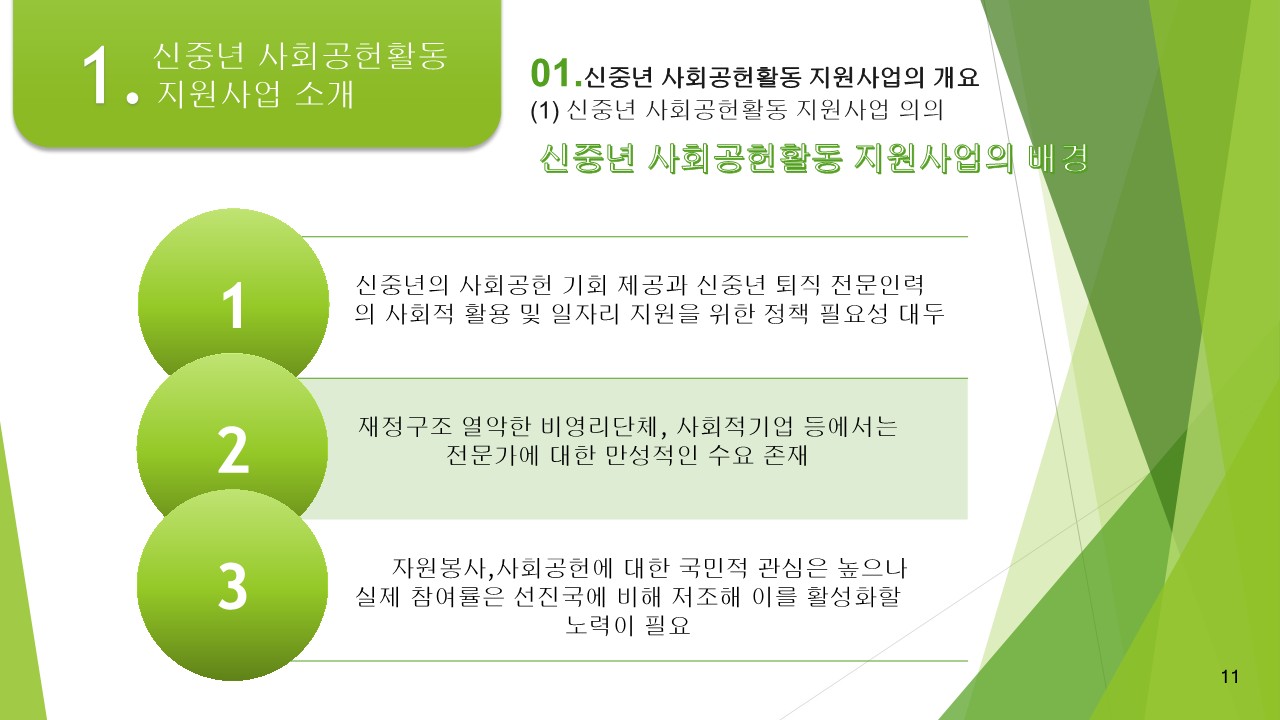 1. 신중년 사회공헌활동 지원사업 소개

01.신중년 사회공헌활동 지원사업의 개요
(1) 신중년 사회공헌활동 지원사업 의의

신중년 사회공헌활동 지원사업의 배경

1
신중년의 사회공헌 기회 제공과 신중년 퇴직 전문인력의 사회적 활용 및 일자리 지원을 위한 정책 필요성 대두

2
재정구조 열악한 비영리단체, 사회적기업 등에서는 전문가에 대한 만성적인 수요 존재

3
자원봉사,사회공헌에 대한 국민적 관심은 높으나 실제 참여률은 선진국에 비해 저조해 이를 활성화할 노력이 필요

11